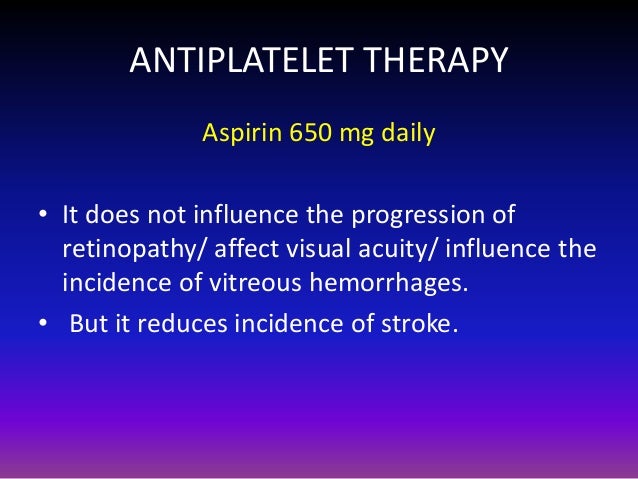 ANTIPLATELET THERAPY

Aspirin 650 mg daily

• It does not influence the progression of retinopathy/ affect visual acuity/ influence the incidence of vitreous hemorrhages.

• But it reduces incidence of stroke.